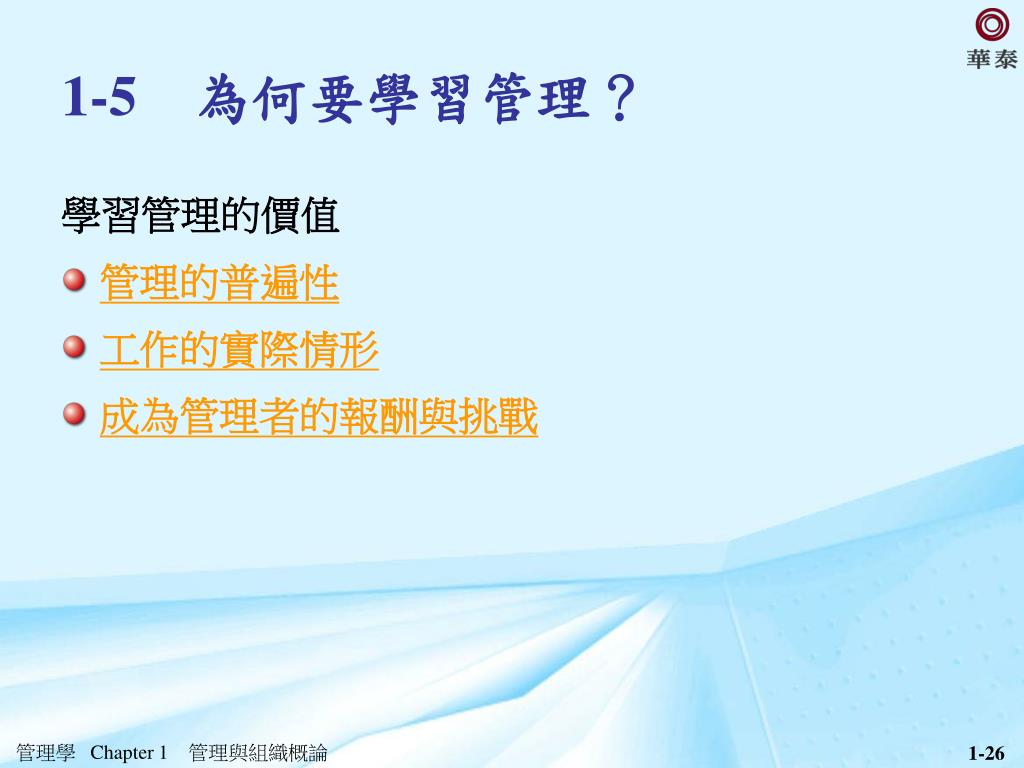 華泰

1-5 為何要學習管理？

學習管理的價值

管理的普遍性

工作的實際情形

成為管理者的報酬與挑戰

管理學 Chapter 1 管理與組織概論

1-26